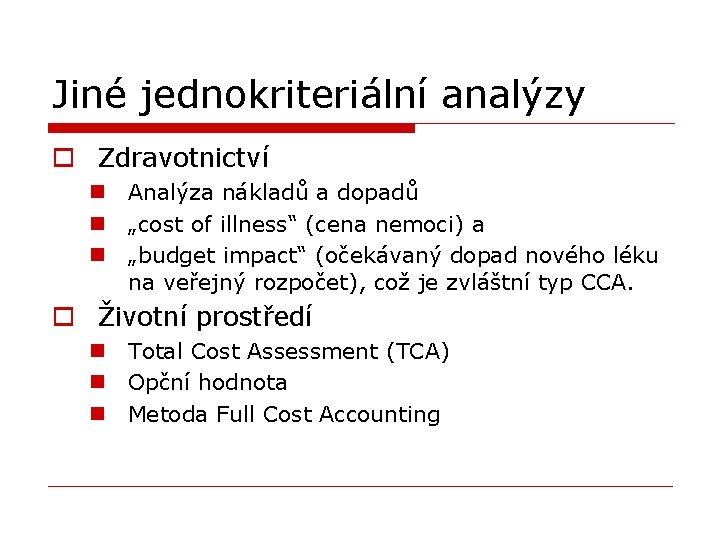 Jiné jednokriteriální analýzy

Zdravotnictví

Analýza nákladů a dopadů

„cost of illness“ (cena nemoci) a

„budget impact“ (očekávaný dopad nového léku na veřejný rozpočet), což je zvláštní typ CCA.

Životní prostředí

Total Cost Assessment (TCA)

Opční hodnota

Metoda Full Cost Accounting